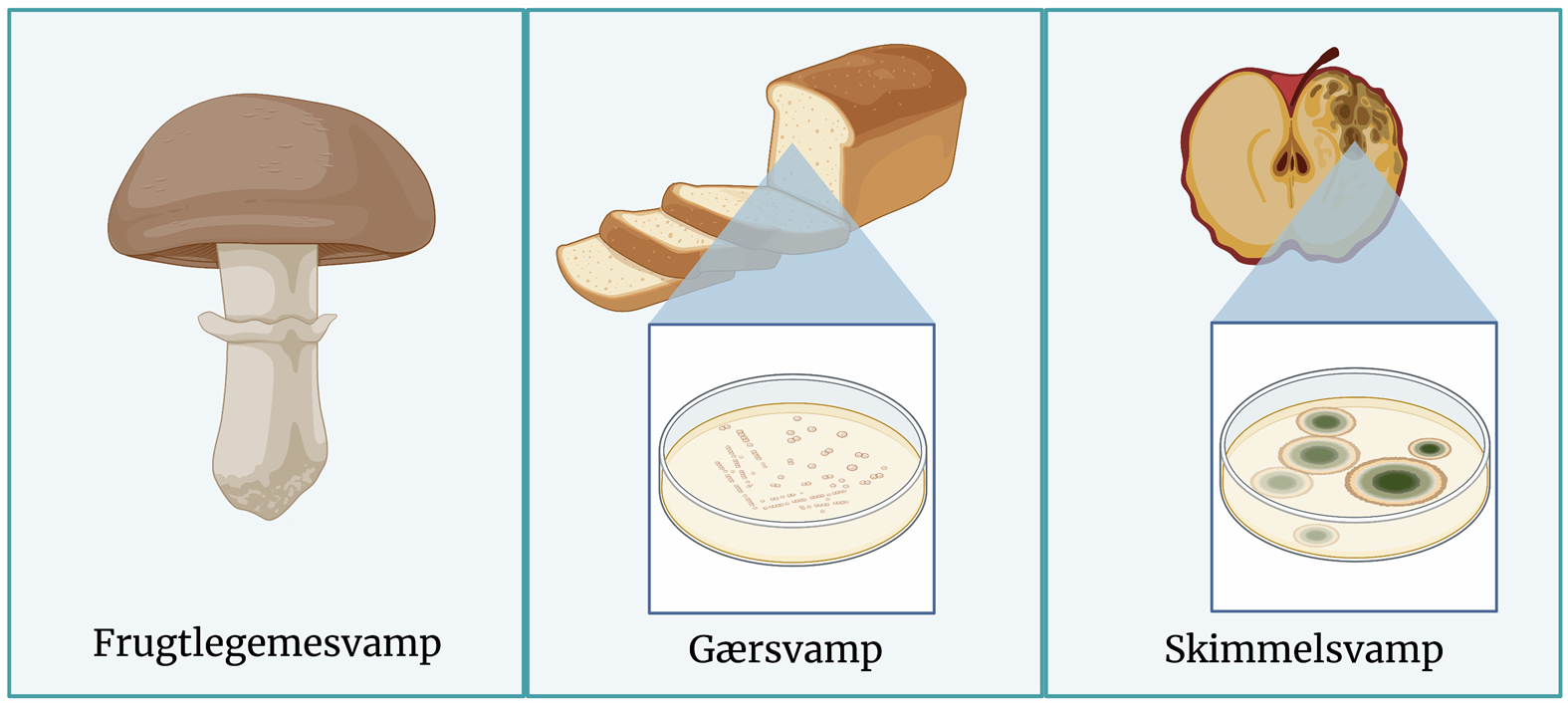 Frugtlegemesvamp

Gærsvamp

Skimmelsvamp